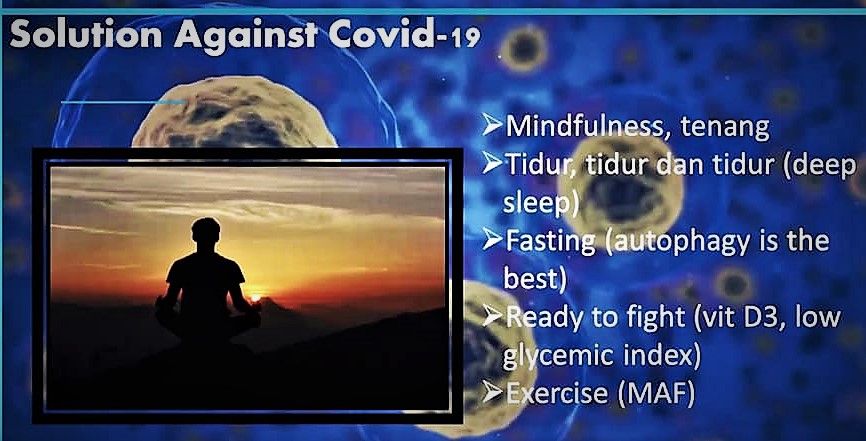 Solution Against Covid-19

➢Mindfulness, tenang
➢Tidur, tidur dan tidur (deep sleep)
➢Fasting (autophagy is the best)
➢Ready to fight (vit D3, low glycemic index)
➢Exercise (MAF)